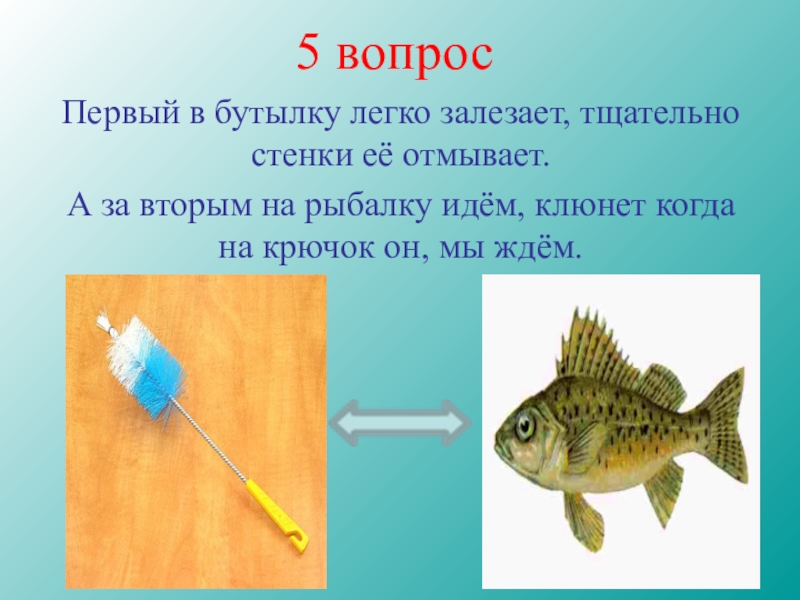 5 вопрос

Первый в бутылку легко залезает, тщательно стенки её отмывает.

А за вторым на рыбалку идём, клюнет когда на крючок он, мы ждём.